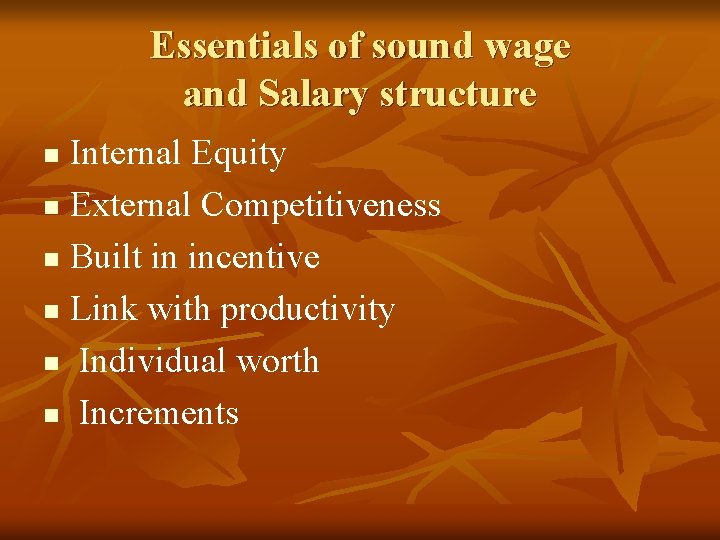 Essentials of sound wage and Salary structure

- Internal Equity
- External Competitiveness
- Built in incentive
- Link with productivity
- Individual worth
- Increments